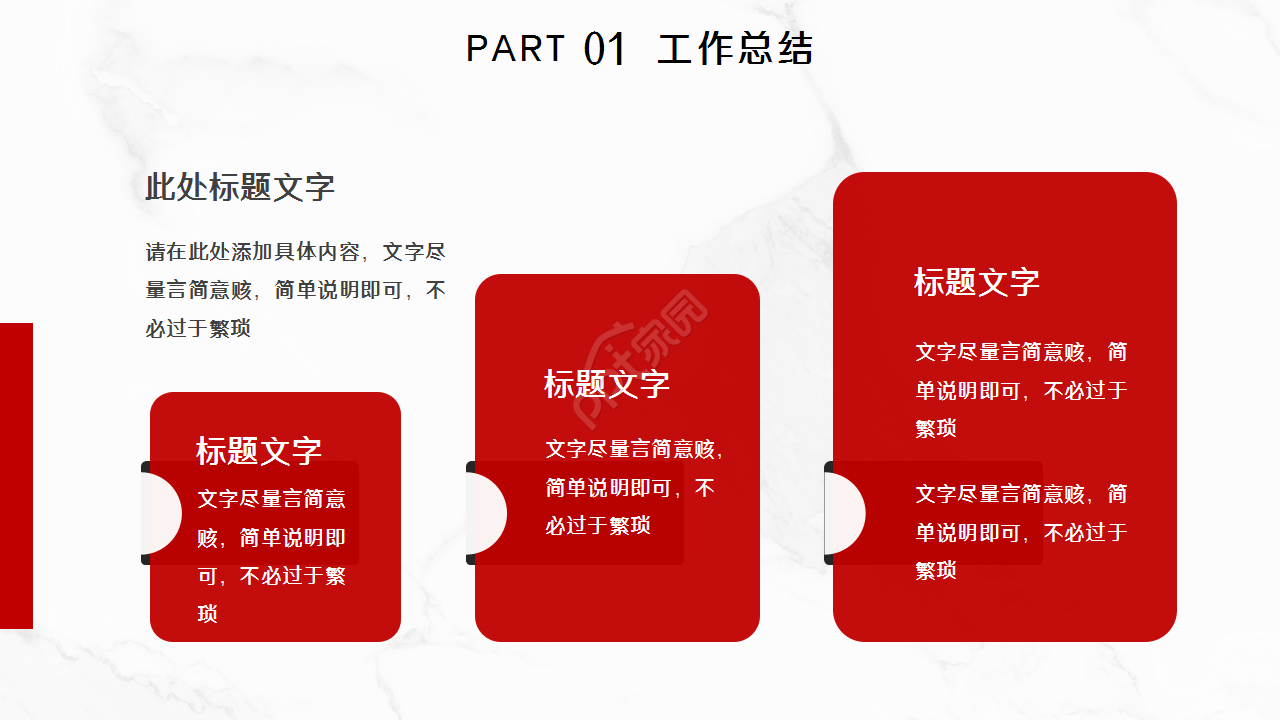 PART 01 工作总结

此处标题文字

请在此处添加具体内容，文字尽量言简意赅，简单说明即可，不必过于繁琐

标题文字

文字尽量言简意赅，简单说明即可，不必过于繁琐

标题文字

文字尽量言简意赅，简单说明即可，不必过于繁琐

标题文字

文字尽量言简意赅，简单说明即可，不必过于繁琐

文字尽量言简意赅，简单说明即可，不必过于繁琐